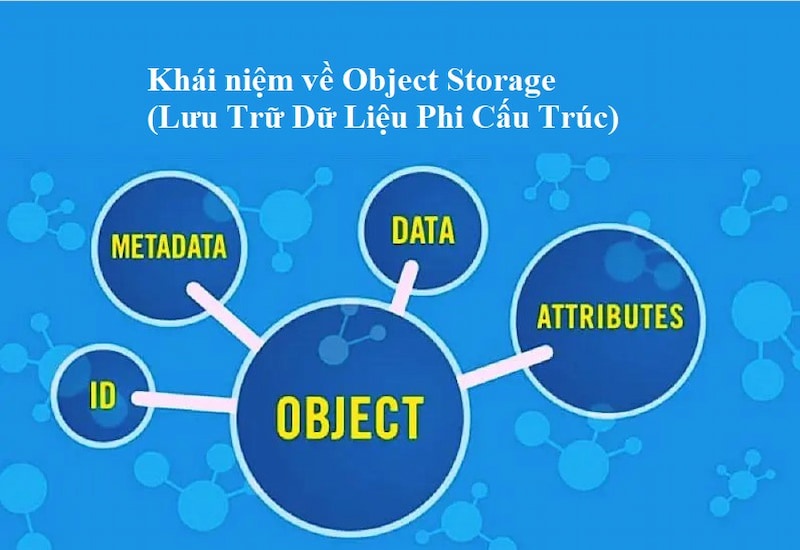 Khái niệm về Object Storage
(Lưu Trữ Dữ Liệu Phi Cấu Trúc)

METADATA

DATA

ATTRIBUTES

ID

OBJECT